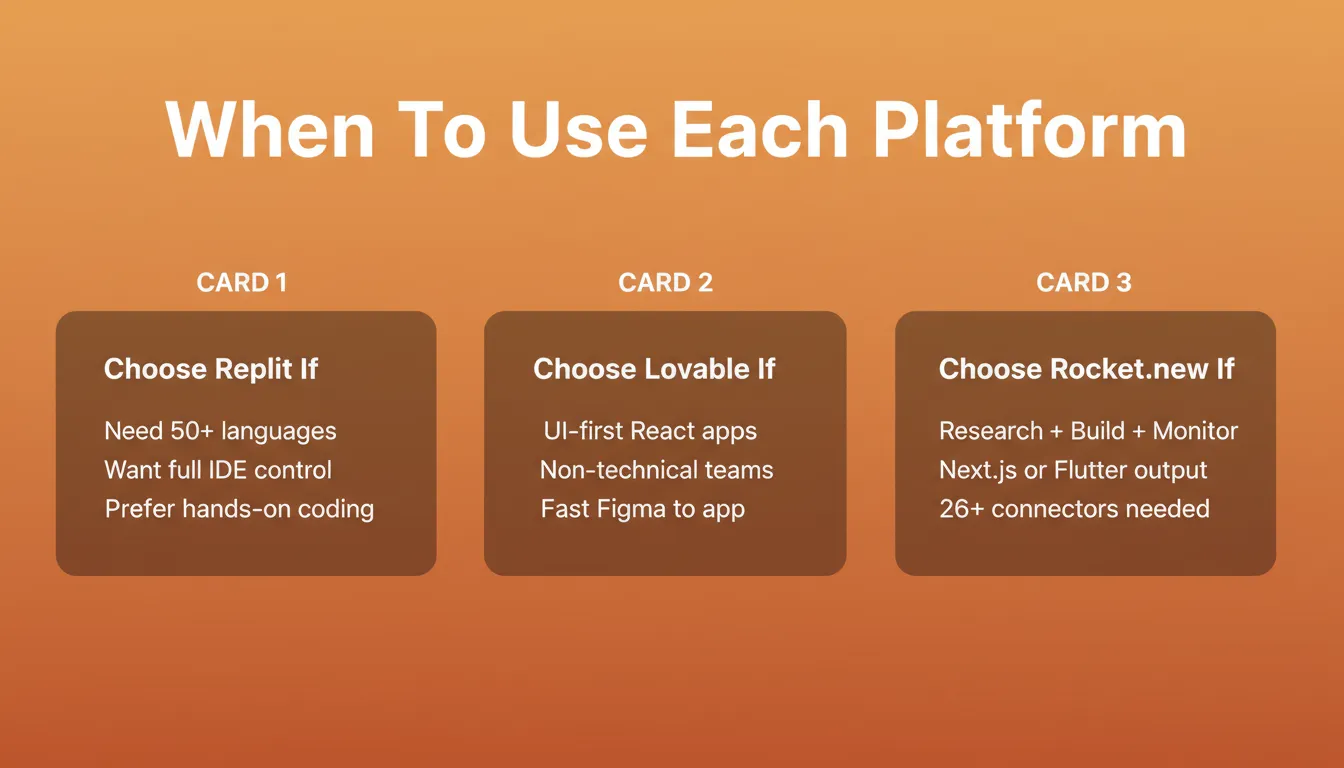 When To Use Each Platform

CARD 1

Choose Replit If

Need 50+ languages
Want full IDE control
Prefer hands-on coding

CARD 2

Choose Lovable If

UI-first React apps
Non-technical teams
Fast Figma to app

CARD 3

Choose Rocket.new If

Research + Build + Monitor
Next.js or Flutter output
26+ connectors needed